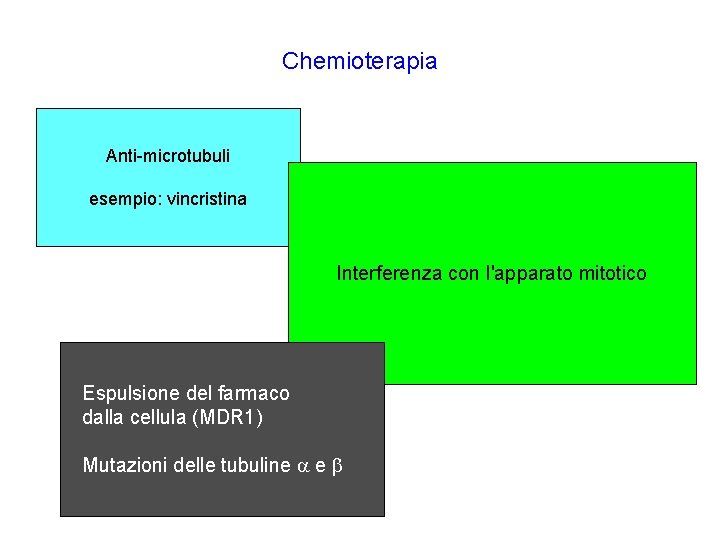 Chemioterapia

Anti-microtubuli

esempio: vincristina

Interferenza con l'apparato mitotico

Espulsione del farmaco dalla cellula (MDR1)

Mutazioni delle tubuline $\alpha$ e $\beta$